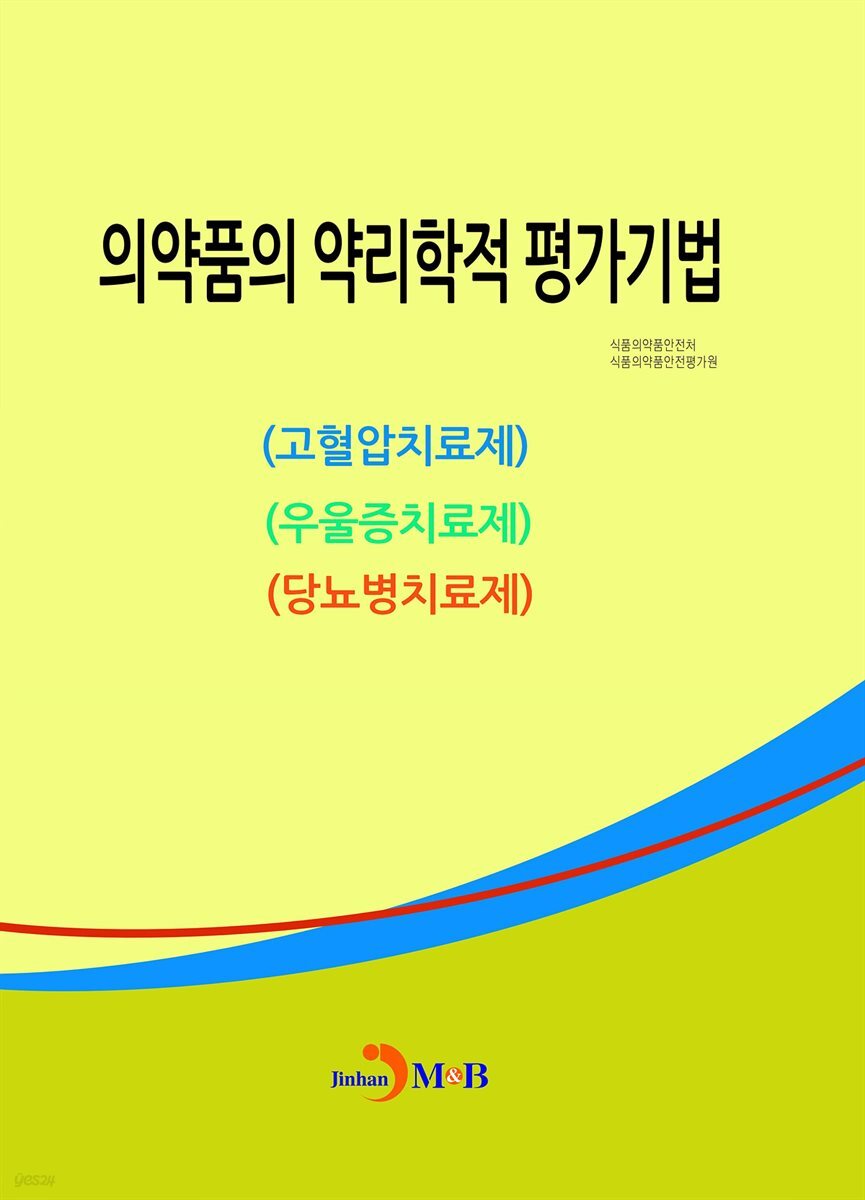 의약품의 약리학적 평가기법

식품의약품안전처
식품의약품안전평가원

(고혈압치료제)

(우울증치료제)

(당뇨병치료제)

Jinhan M&B

yes24